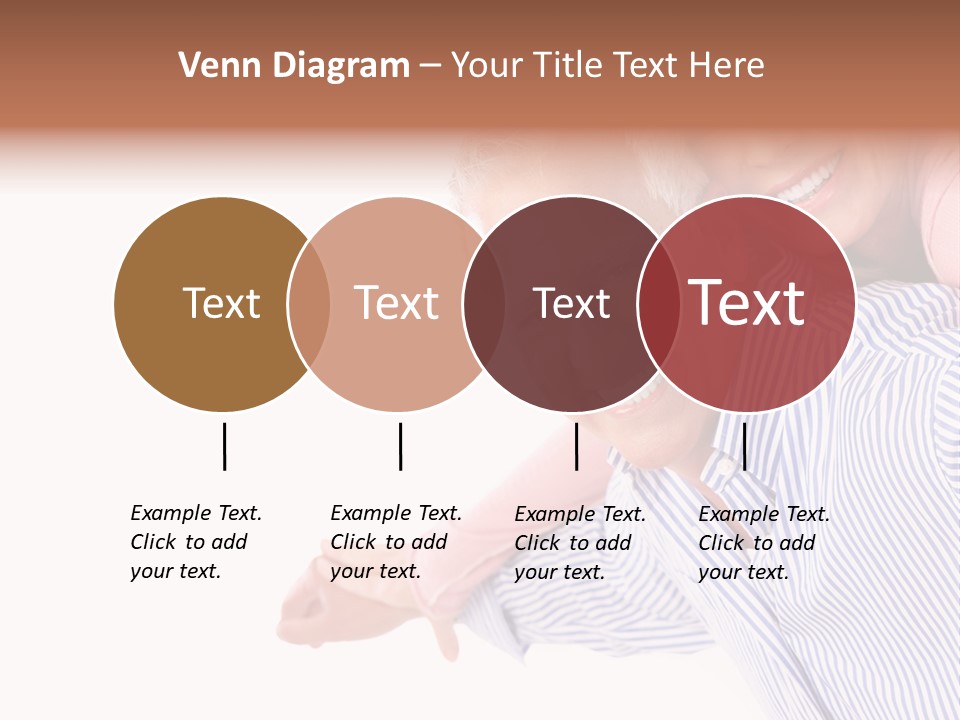 Venn Diagram – Your Title Text Here

Text

Text

Text

Text

Example Text. Click to add your text.

Example Text. Click to add your text.

Example Text. Click to add your text.

Example Text. Click to add your text.